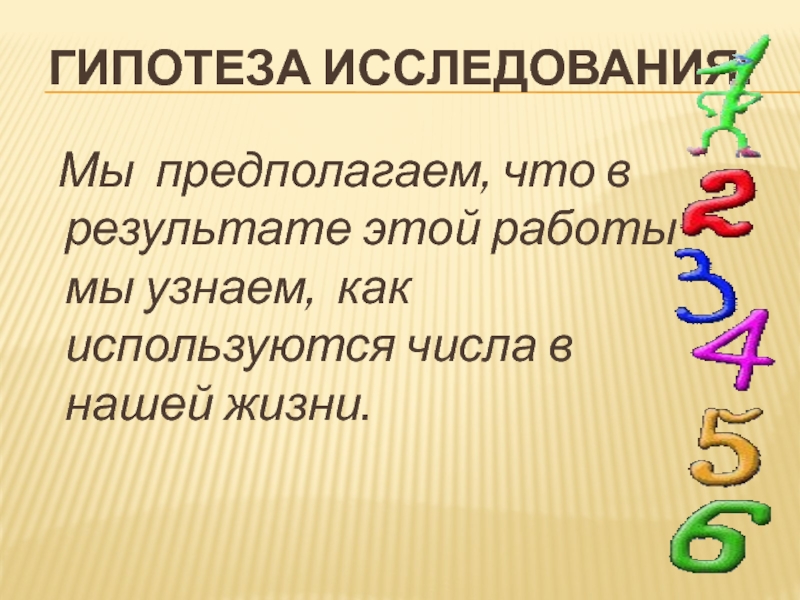 ГИПОТЕЗА ИССЛЕДОВАНИЯ

Мы предполагаем, что в результате этой работы мы узнаем, как используются числа в нашей жизни.

1
2
3
4
5
6